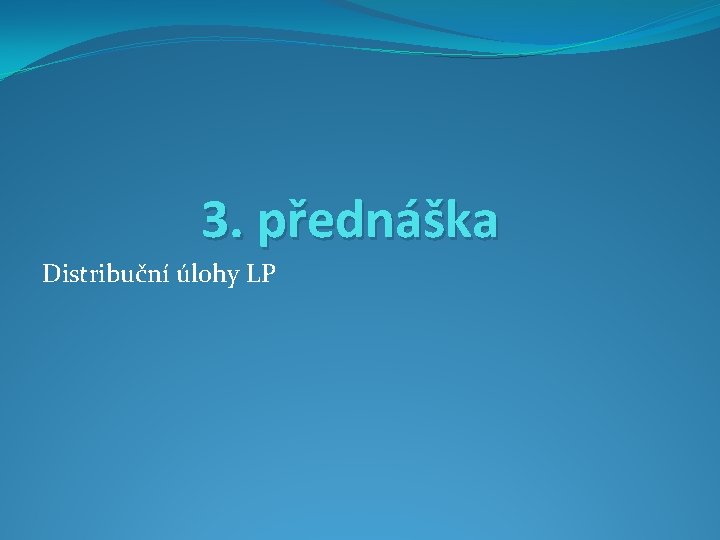 3. přednáška

Distribuční úlohy LP